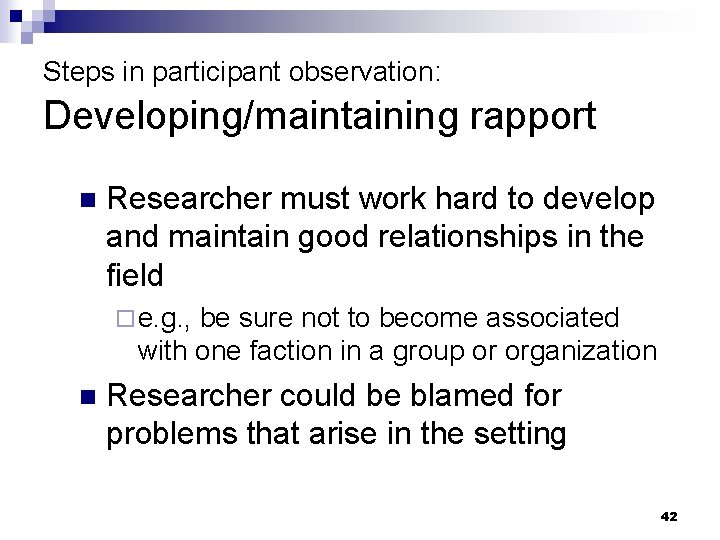 Steps in participant observation:
Developing/maintaining rapport

Researcher must work hard to develop and maintain good relationships in the field

e.g., be sure not to become associated with one faction in a group or organization

Researcher could be blamed for problems that arise in the setting

42